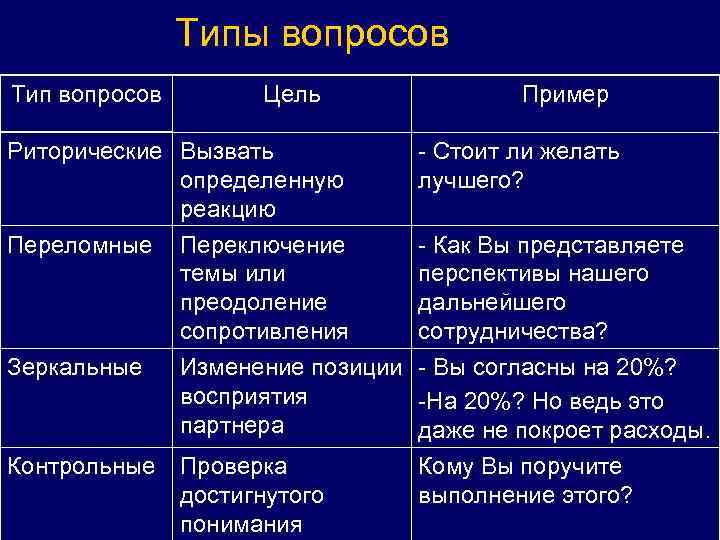 Типы вопросов

| Тип вопросов | Цель | Пример |
|---|---|---|
| Риторические | Вызвать определенную реакцию | - Стоит ли желать лучшего? |
| Переломные | Переключение темы или преодоление сопротивления | - Как Вы представляете перспективы нашего дальнейшего сотрудничества? |
| Зеркальные | Изменение позиции восприятия партнера | - Вы согласны на 20%? -На 20%? Но ведь это даже не покроет расходы. |
| Контрольные | Проверка достигнутого понимания | Кому Вы поручите выполнение этого? |